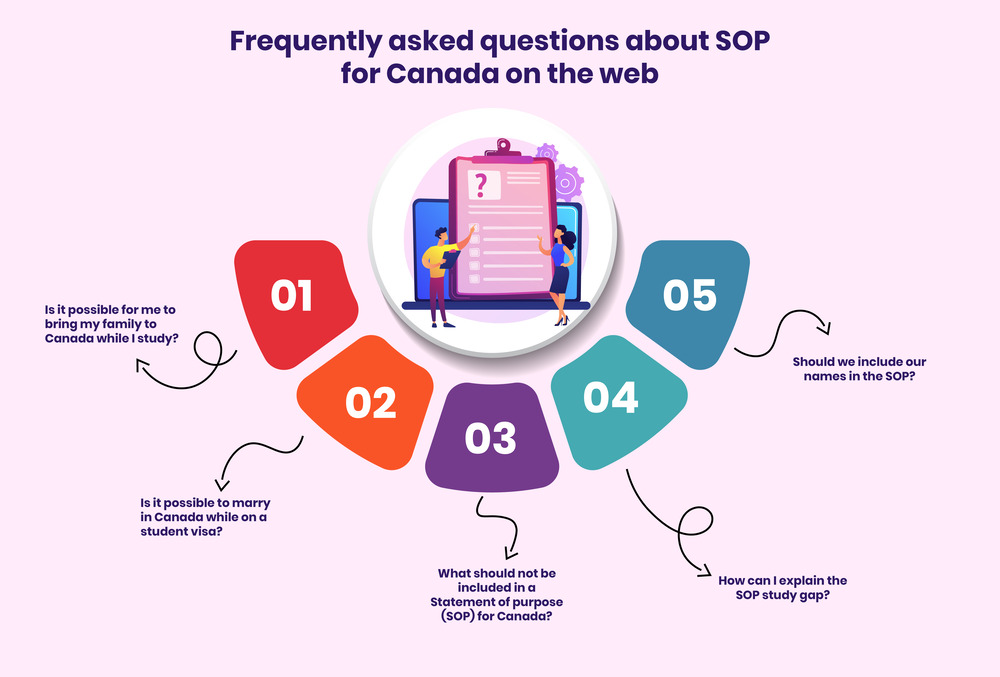 Frequently asked questions about SOP for Canada on the web

?

01

Is it possible for me to bring my family to Canada while I study?

02

Is it possible to marry in Canada while on a student visa?

03

What should not be included in a Statement of purpose (SOP) for Canada?

04

How can I explain the SOP study gap?

05

Should we include our names in the SOP?